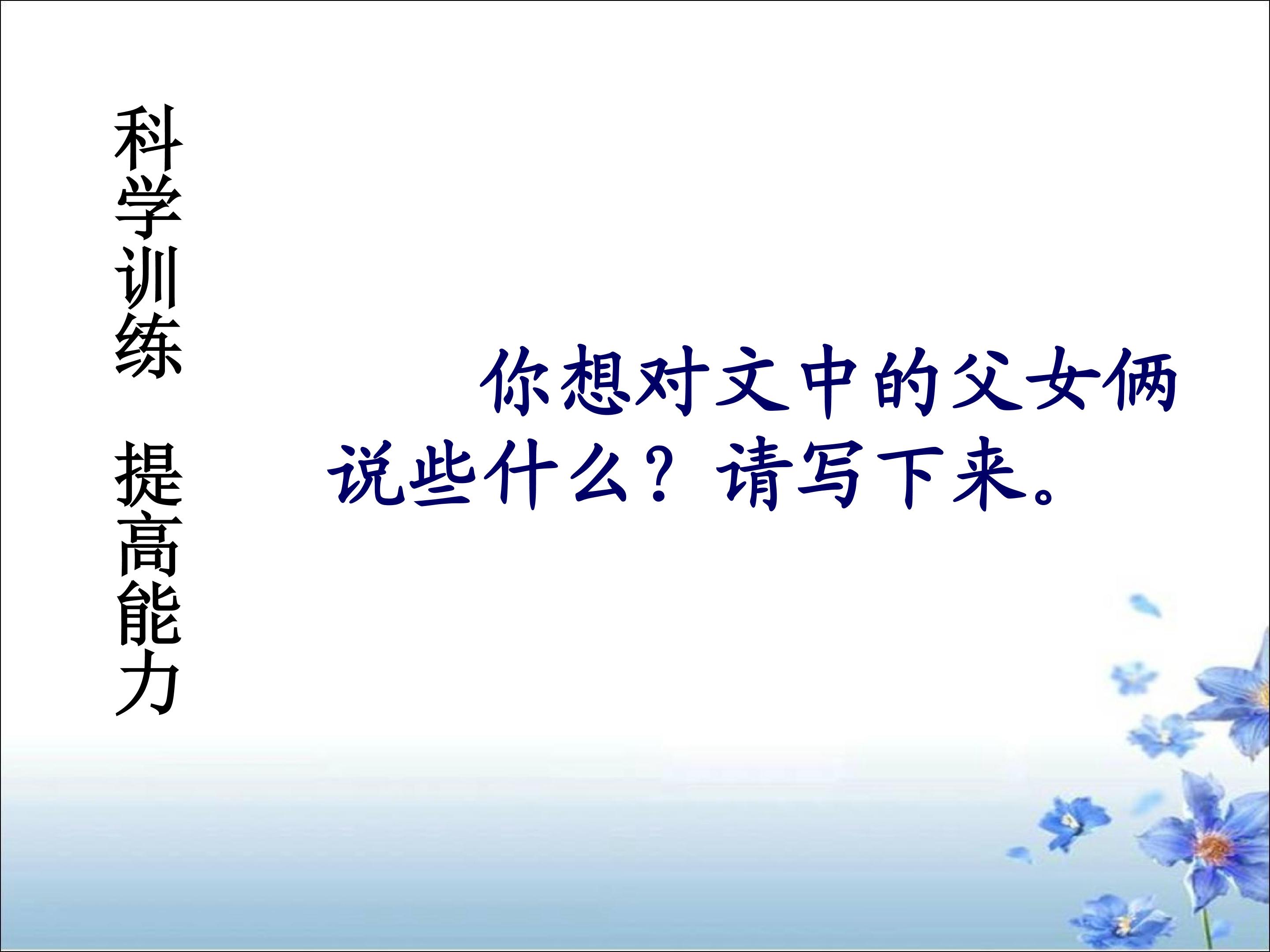 科学训练　提高能力

你想对文中的父女俩说些什么？请写下来。